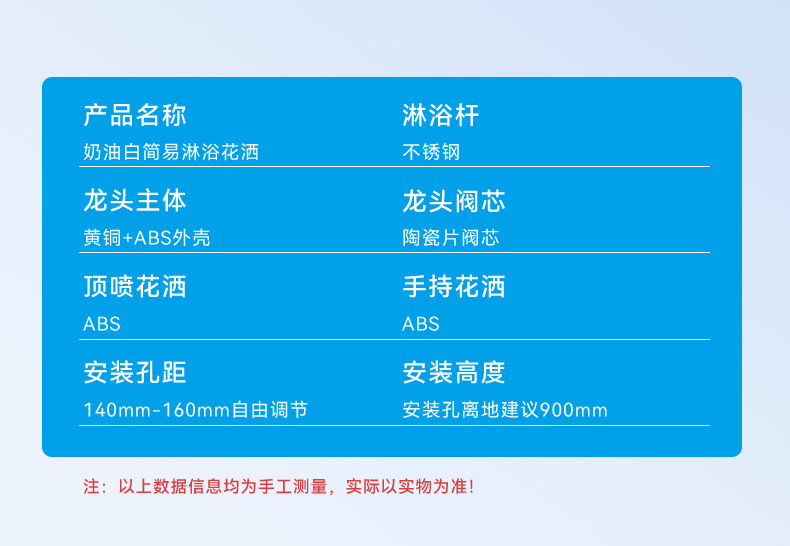 产品名称
奶油白简易淋浴花洒

淋浴杆
不锈钢

龙头主体
黄铜+ABS外壳

龙头阀芯
陶瓷片阀芯

顶喷花洒
ABS

手持花洒
ABS

安装孔距
140mm-160mm自由调节

安装高度
安装孔离地建议900mm

注：以上数据信息均为手工测量，实际以实物为准！